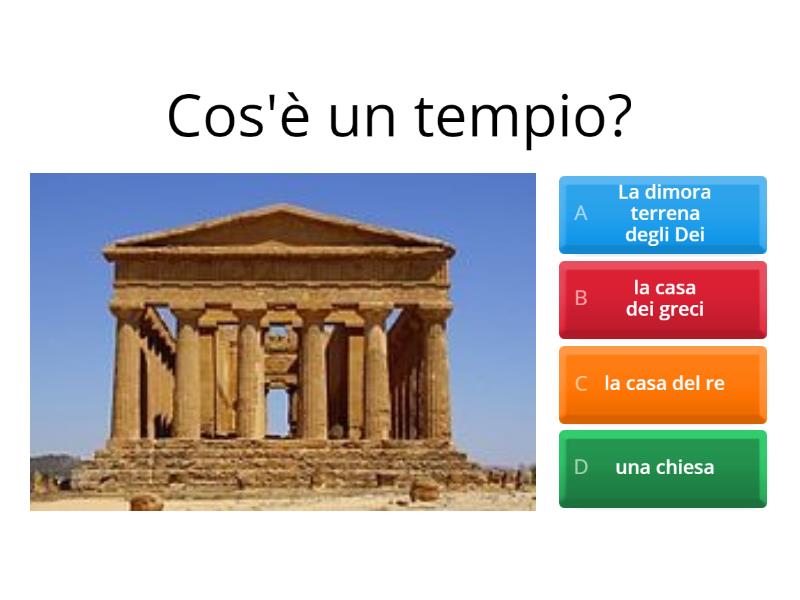 Cos'è un tempio?

A La dimora terrena degli Dei

B la casa dei greci

C la casa del re

D una chiesa